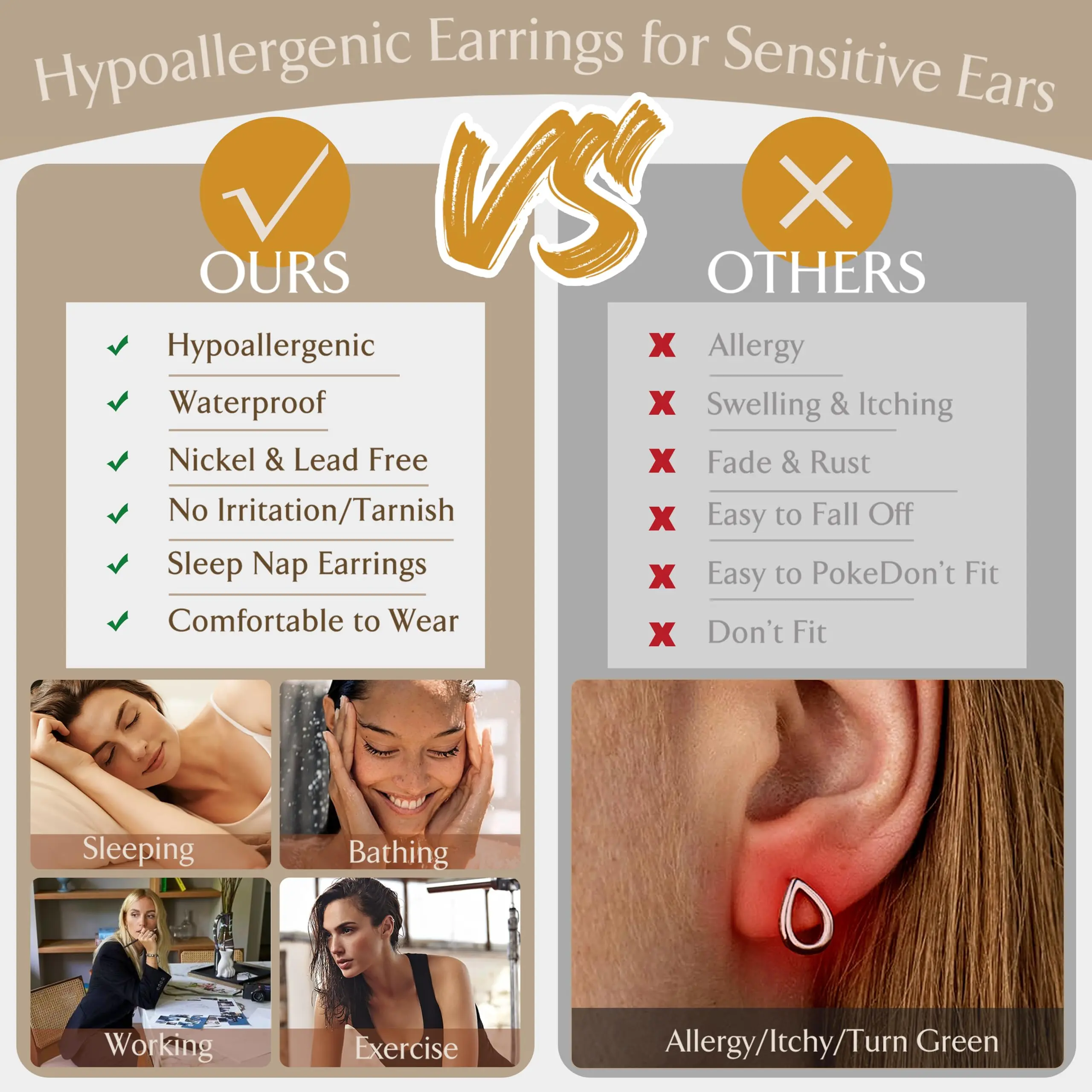 Hypoallergenic Earrings for Sensitive Ears

VS

OURS

Hypoallergenic

Waterproof

Nickel & Lead Free

No Irritation/Tarnish

Sleep Nap Earrings

Comfortable to Wear

Sleeping

Bathing

Working

Exercise

OTHERS

Allergy

Swelling & Itching

Fade & Rust

Easy to Fall Off

Easy to PokeDon't Fit

Don't Fit

Allergy/Itchy/Turn Green